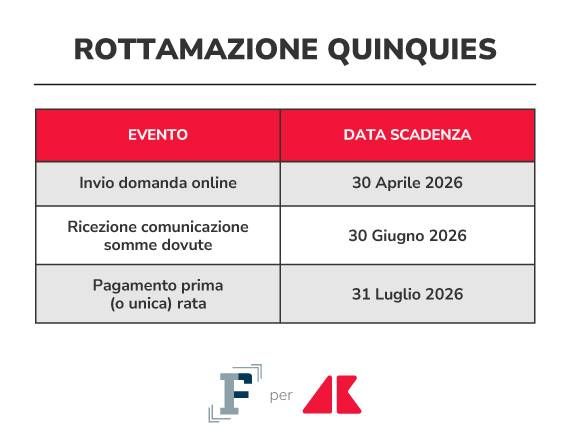 ROTTAMAZIONE QUINQUIES

| EVENTO | DATA SCADENZA |
|---|---|
| Invio domanda online | 30 Aprile 2026 |
| Ricezione comunicazione somme dovute | 30 Giugno 2026 |
| Pagamento prima (o unica) rata | 31 Luglio 2026 |

F per AK